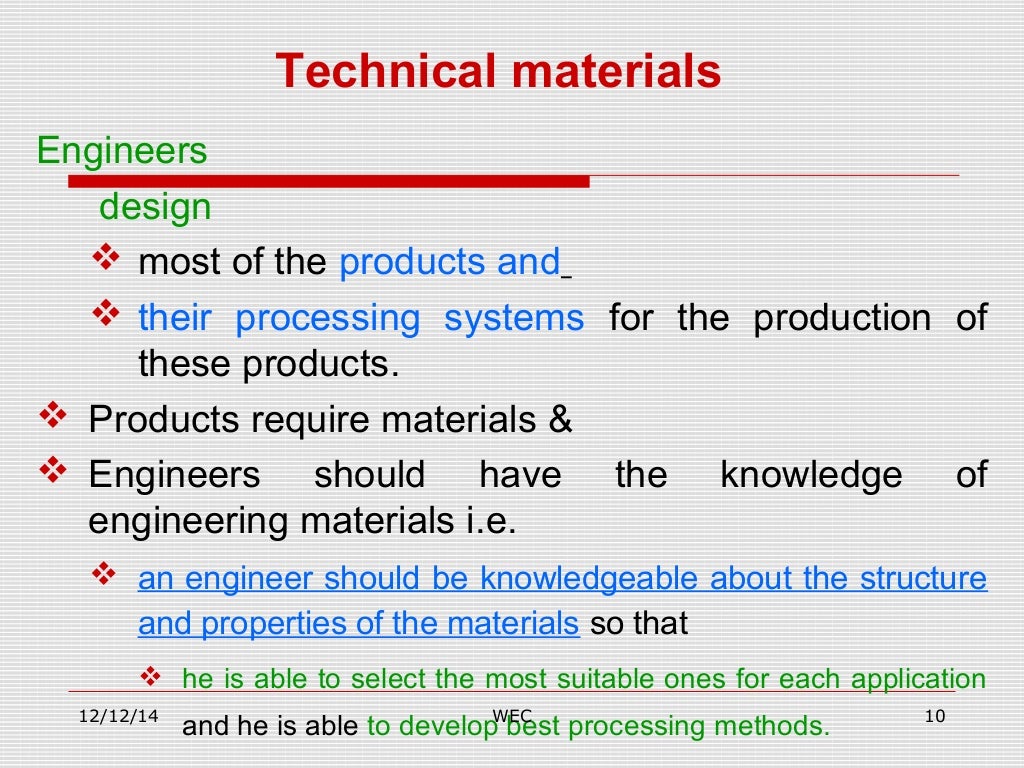 Technical materials

Engineers

design

❖ most of the products and

❖ their processing systems for the production of these products.

❖ Products require materials &

❖ Engineers should have the knowledge of engineering materials i.e.

❖ an engineer should be knowledgeable about the structure and properties of the materials so that

❖ he is able to select the most suitable ones for each application and he is able to develop best processing methods.

12/12/14

WEC

10